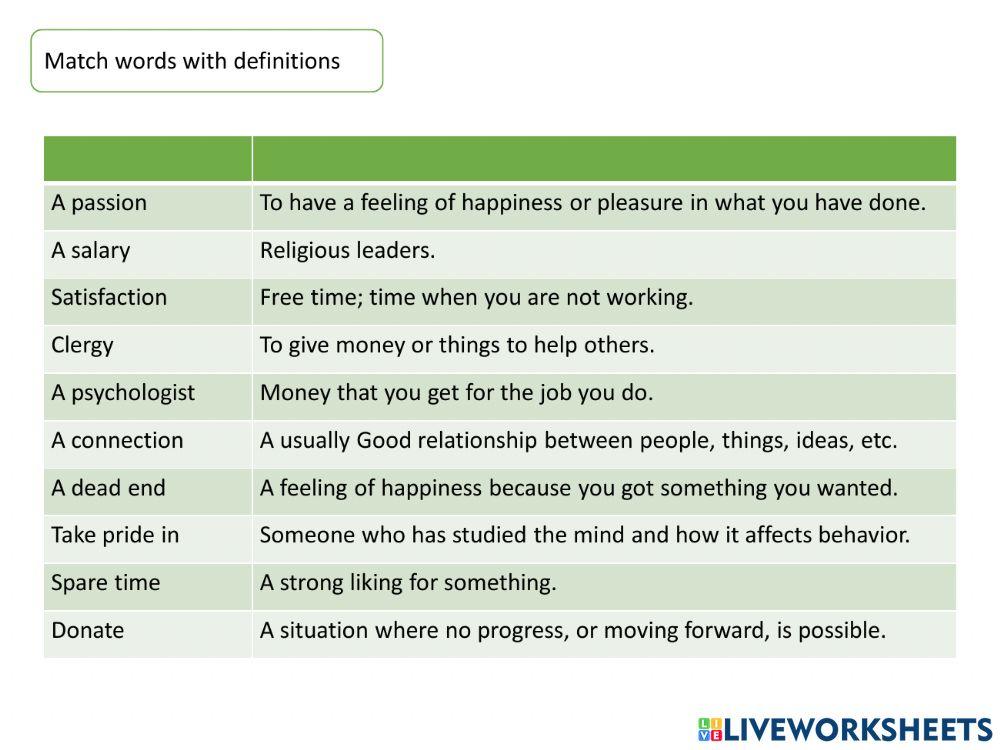 Match words with definitions

| | |
|---|---|
| A passion | To have a feeling of happiness or pleasure in what you have done. |
| A salary | Religious leaders. |
| Satisfaction | Free time; time when you are not working. |
| Clergy | To give money or things to help others. |
| A psychologist | Money that you get for the job you do. |
| A connection | A usually Good relationship between people, things, ideas, etc. |
| A dead end | A feeling of happiness because you got something you wanted. |
| Take pride in | Someone who has studied the mind and how it affects behavior. |
| Spare time | A strong liking for something. |
| Donate | A situation where no progress, or moving forward, is possible. |

LIVEWORKSHEETS